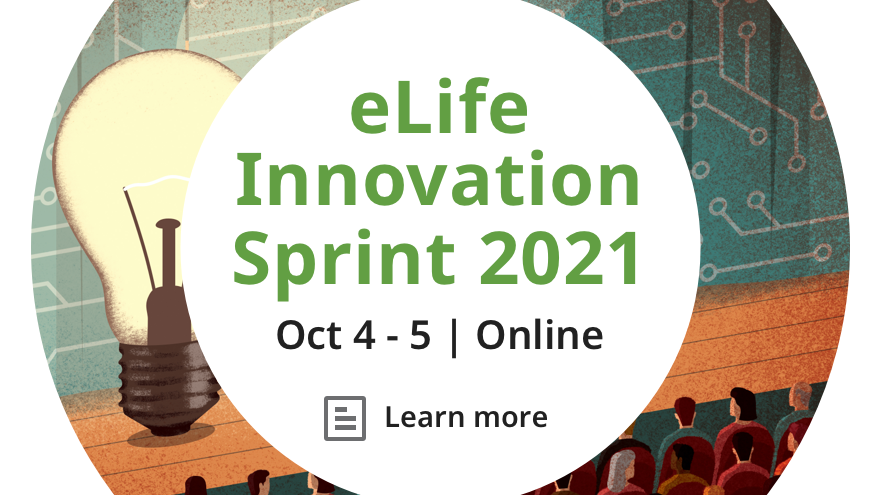 eLife Innovation Sprint 2021

Oct 4 - 5 | Online

Learn more